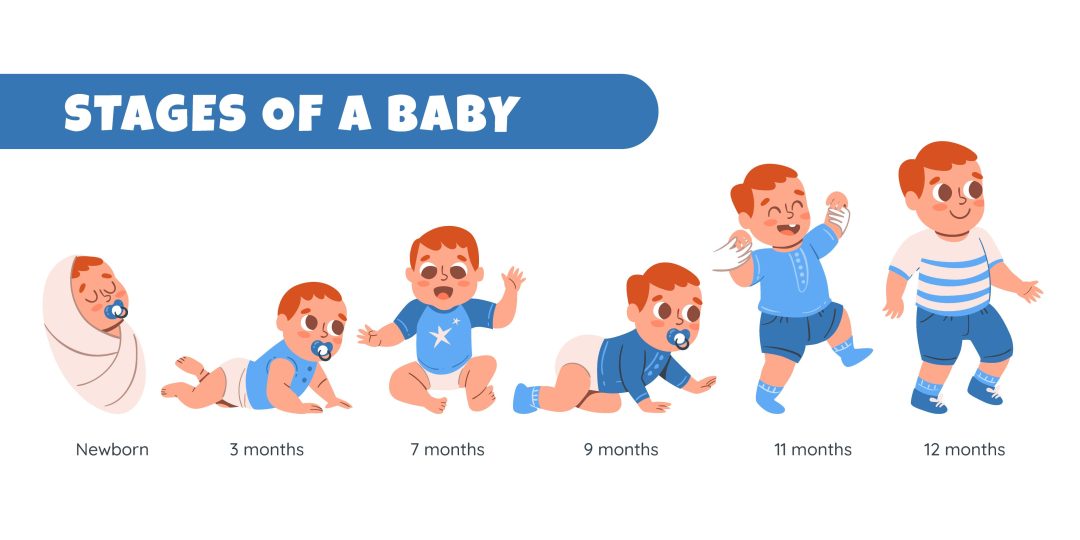 STAGES OF A BABY

Newborn 3 months 7 months 9 months 11 months 12 months